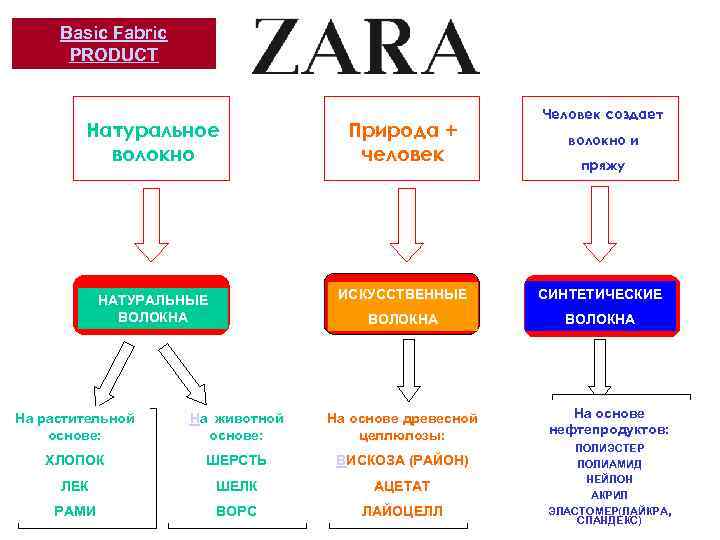 Basic Fabric PRODUCT

ZARA

Натуральное волокно

Природа + человек

Человек создает волокно и пряжу

НАТУРАЛЬНЫЕ ВОЛОКНА

ИСКУССТВЕННЫЕ ВОЛОКНА

СИНТЕТИЧЕСКИЕ ВОЛОКНА

На растительной основе:
ХЛОПОК
ЛЕК
РАМИ

На животной основе:
ШЕРСТЬ
ШЕЛК
ВОРС

На основе древесной целлюлозы:
ВИСКОЗА (РАЙОН)
АЦЕТАТ
ЛАЙОЦЕЛЛ

На основе нефтепродуктов:
ПОЛИЭСТЕР
ПОЛИАМИД
НЕЙЛОН
АКРИЛ
ЭЛАСТОМЕР(ЛАЙКРА, СПАНДЕКС)